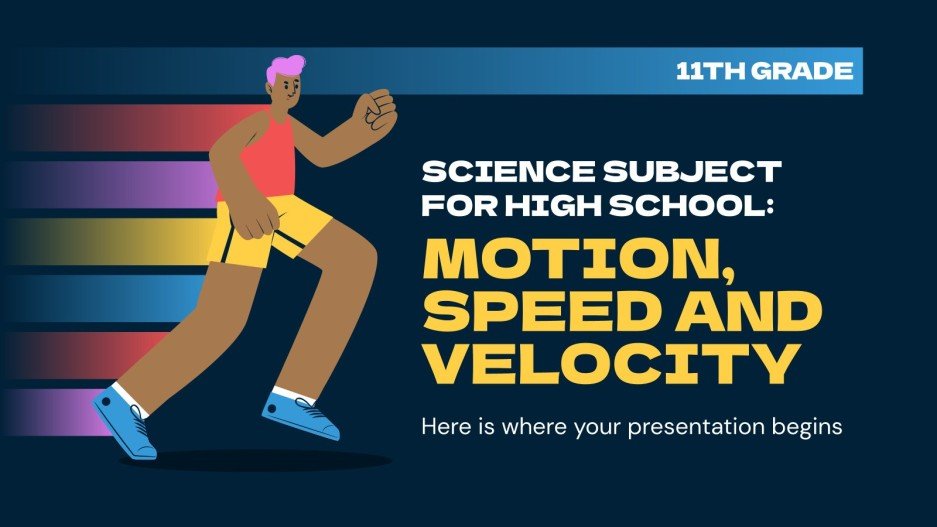 11TH GRADE

SCIENCE SUBJECT FOR HIGH SCHOOL:

MOTION, SPEED AND VELOCITY

Here is where your presentation begins